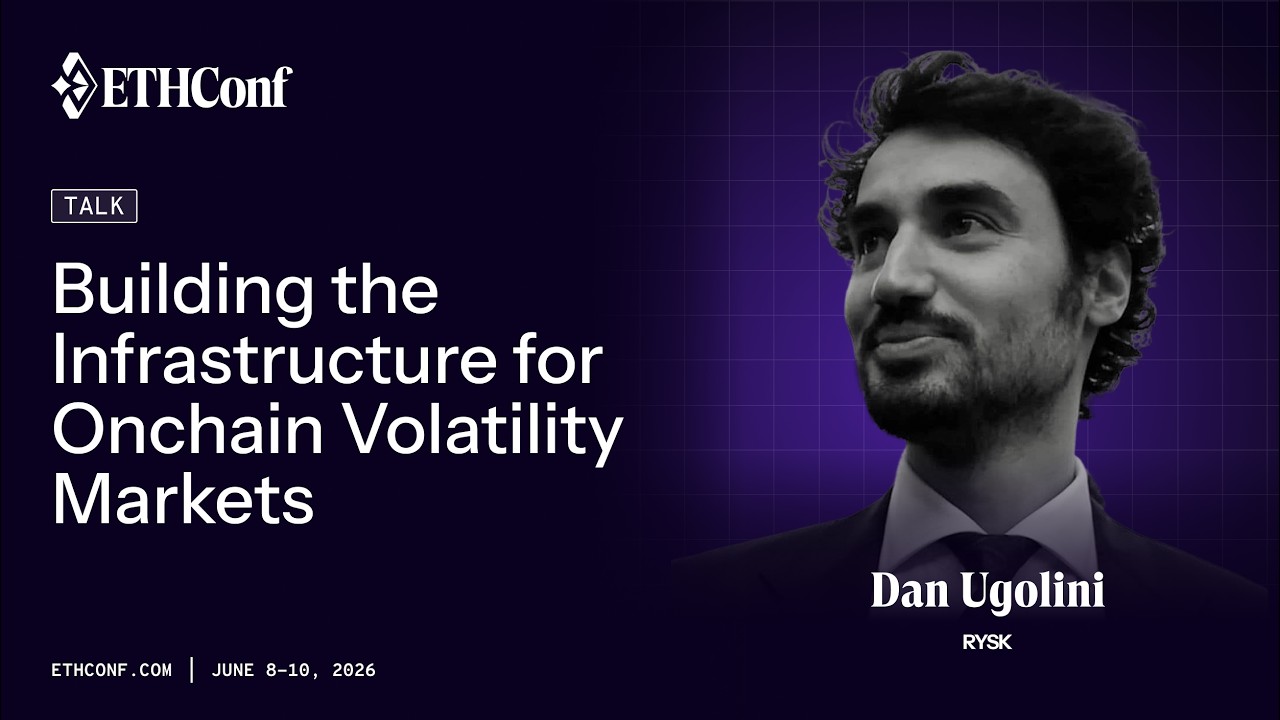 ETHConf

TALK

Building the Infrastructure for Onchain Volatility Markets

Dan Ugolini

RYSK

ETHCONF.COM | JUNE 8-10, 2026